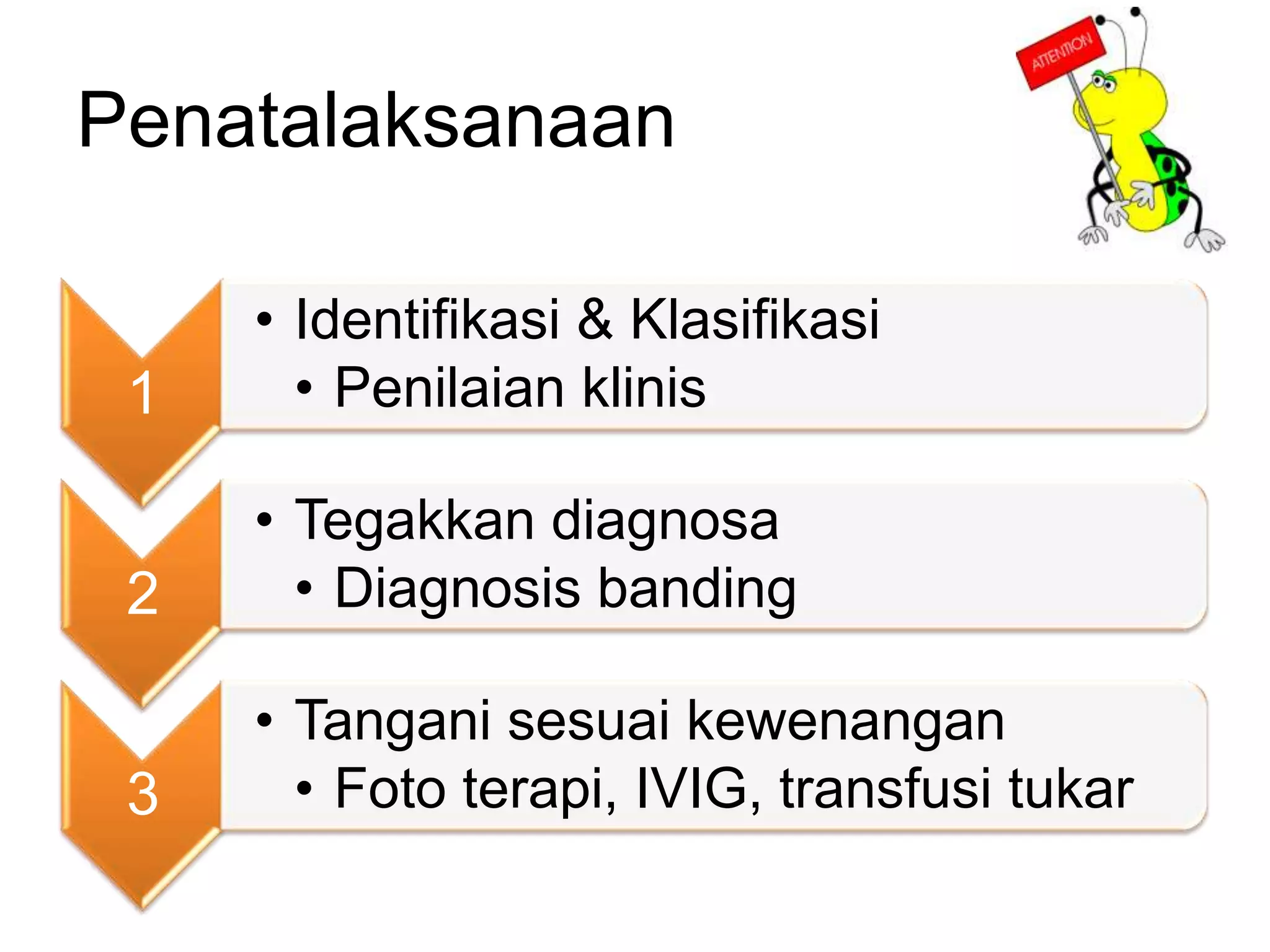 Penatalaksanaan

ATTENTION

1

• Identifikasi & Klasifikasi
• Penilaian klinis

2

• Tegakkan diagnosa
• Diagnosis banding

3

• Tangani sesuai kewenangan
• Foto terapi, IVIG, transfusi tukar